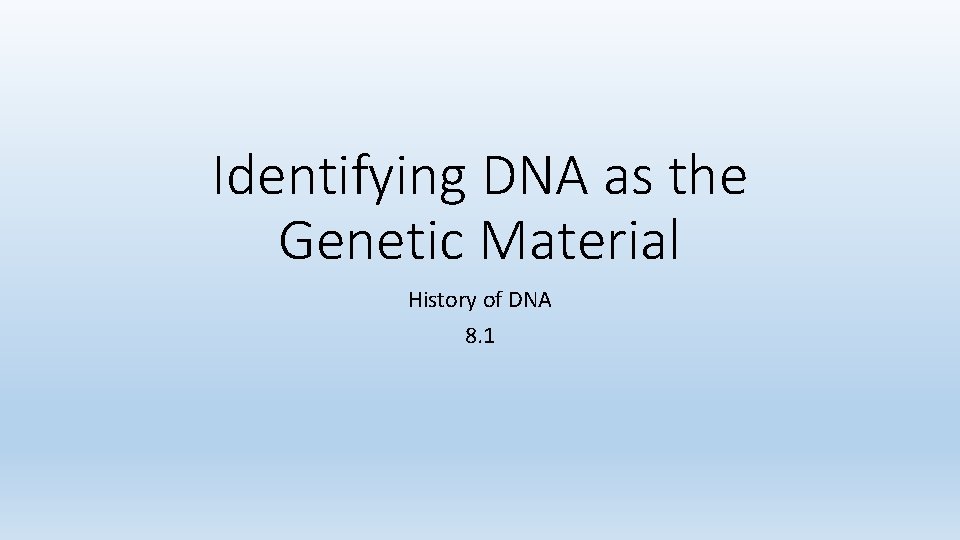 Identifying DNA as the Genetic Material

History of DNA

8.1